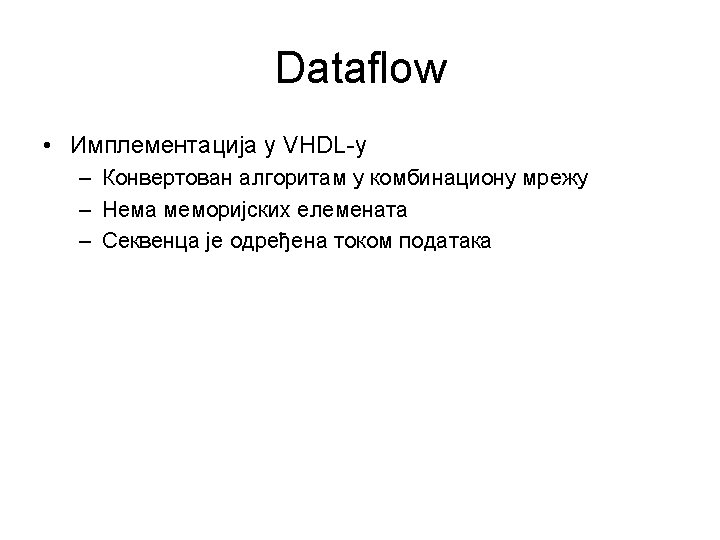 Dataflow

• Имплементација у VHDL-у
  – Конвертован алгоритам у комбинациону мрежу
  – Нема меморијских елемената
  – Секвенца је одређена током података